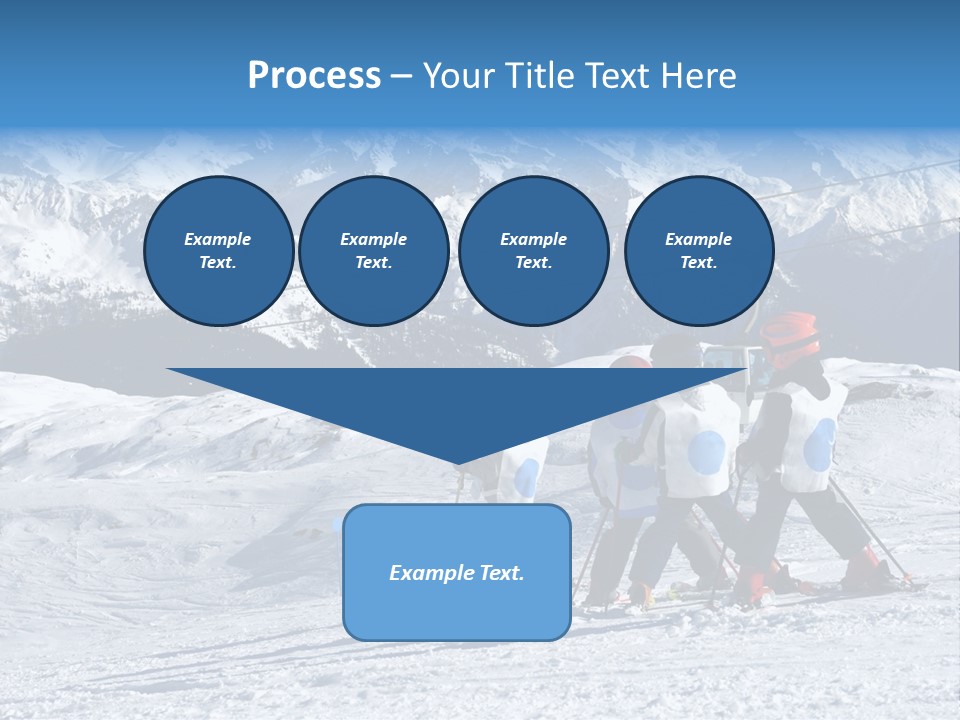 Process – Your Title Text Here

Example Text.

Example Text.

Example Text.

Example Text.

Example Text.